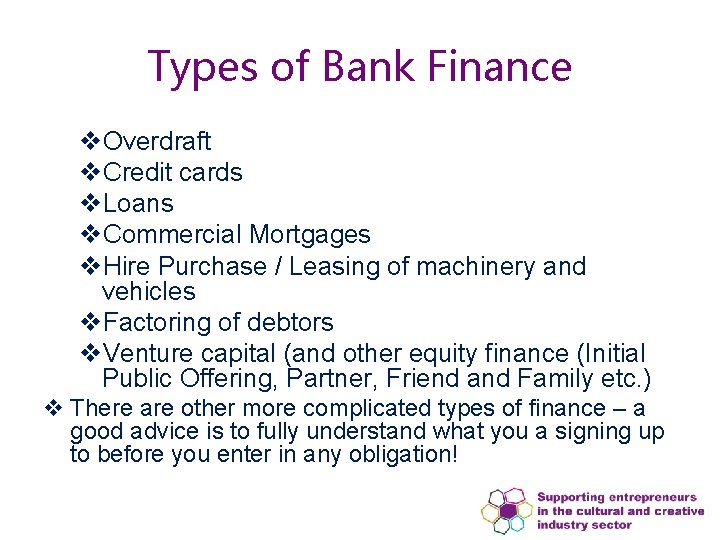 Types of Bank Finance

❖Overdraft
❖Credit cards
❖Loans
❖Commercial Mortgages
❖Hire Purchase / Leasing of machinery and vehicles
❖Factoring of debtors
❖Venture capital (and other equity finance (Initial Public Offering, Partner, Friend and Family etc.)

❖ There are other more complicated types of finance – a good advice is to fully understand what you a signing up to before you enter in any obligation!

Supporting entrepreneurs in the cultural and creative industry sector